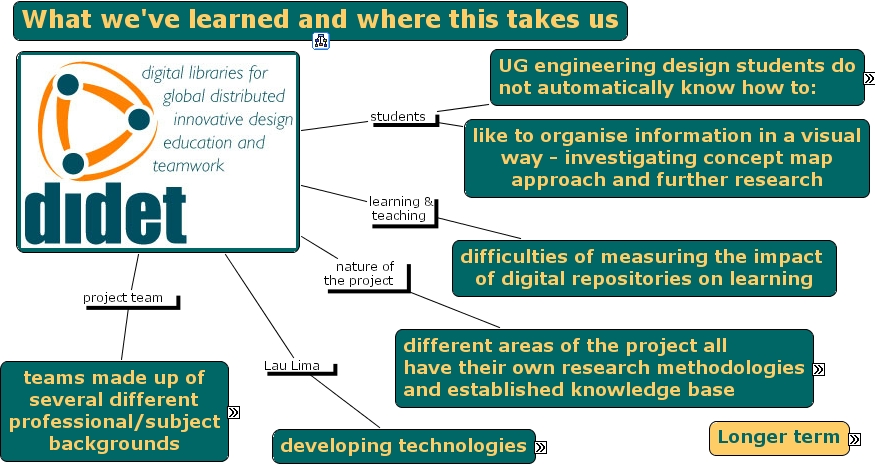 What we've learned and where this takes us

digital libraries for global distributed innovative design education and teamwork

didet

students

UG engineering design students do not automatically know how to:

like to organise information in a visual way - investigating concept map approach and further research

learning & teaching

difficulties of measuring the impact of digital repositories on learning

nature of the project

different areas of the project all have their own research methodologies and established knowledge base

project team

teams made up of several different professional/subject backgrounds

Lau Lima

developing technologies

Longer term